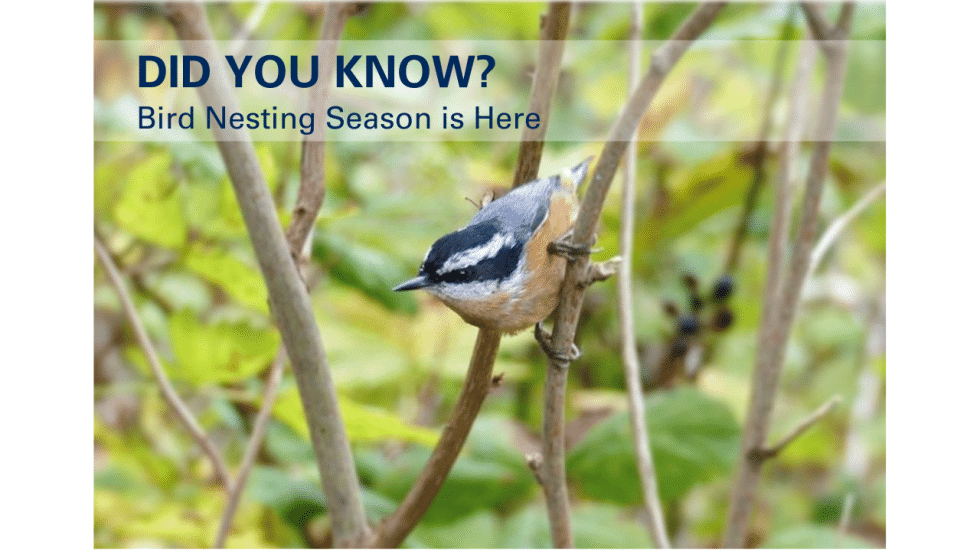 DID YOU KNOW?
Bird Nesting Season is Here